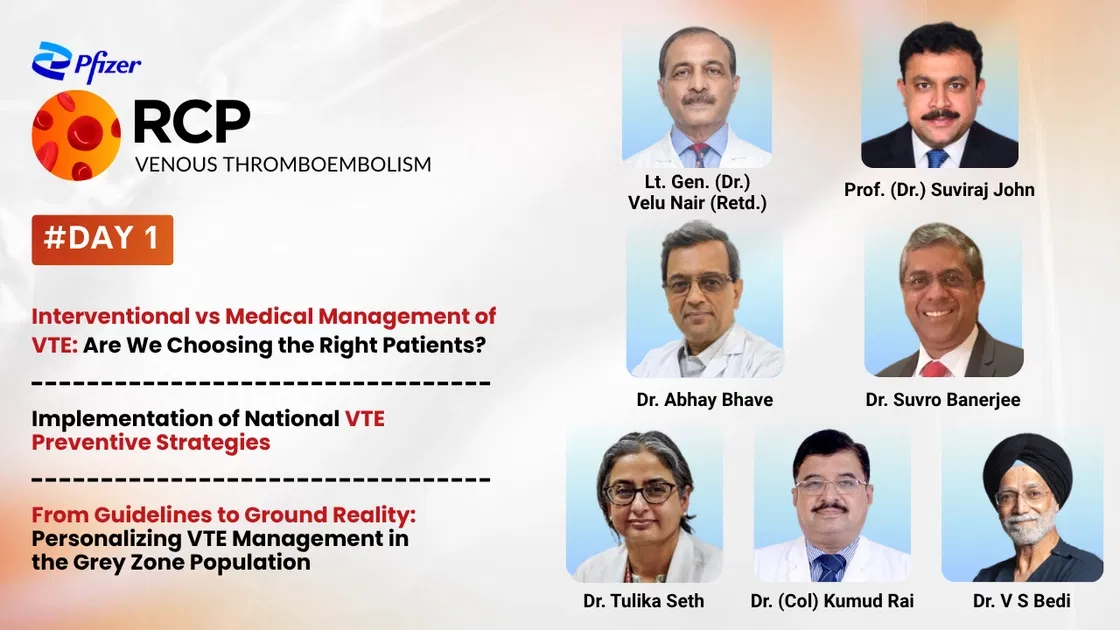 Pfizer

RCP
VENOUS THROMBOEMBOLISM

#DAY 1

Interventional vs Medical Management of VTE: Are We Choosing the Right Patients?

Implementation of National VTE Preventive Strategies

From Guidelines to Ground Reality: Personalizing VTE Management in the Grey Zone Population

Lt. Gen. (Dr.) Velu Nair (Retd.)

Prof. (Dr.) Suviraj John

Dr. Abhay Bhave

Dr. Suvro Banerjee

Dr. Tulika Seth

Dr. (Col) Kumud Rai

Dr. V S Bedi